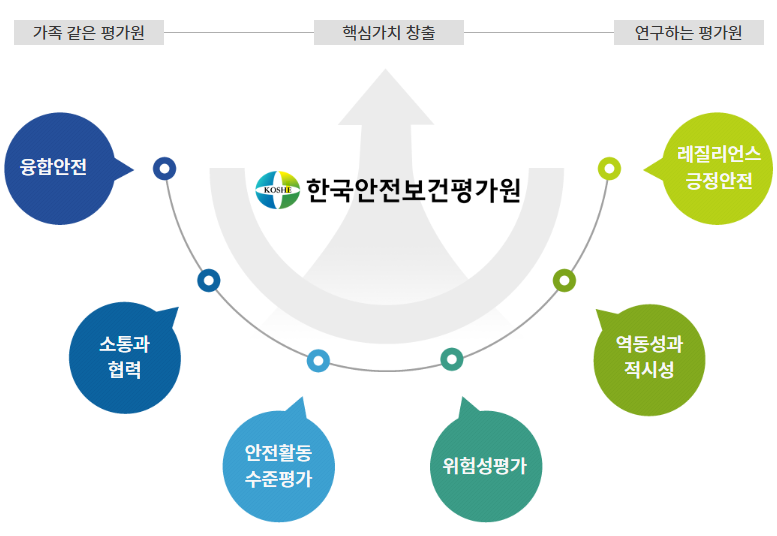 가족 같은 평가원

핵심가치 창출

연구하는 평가원

KOSHE 한국안전보건평가원

융합안전

소통과 협력

안전활동 수준평가

위험성평가

역동성과 적시성

레질리언스 긍정안전